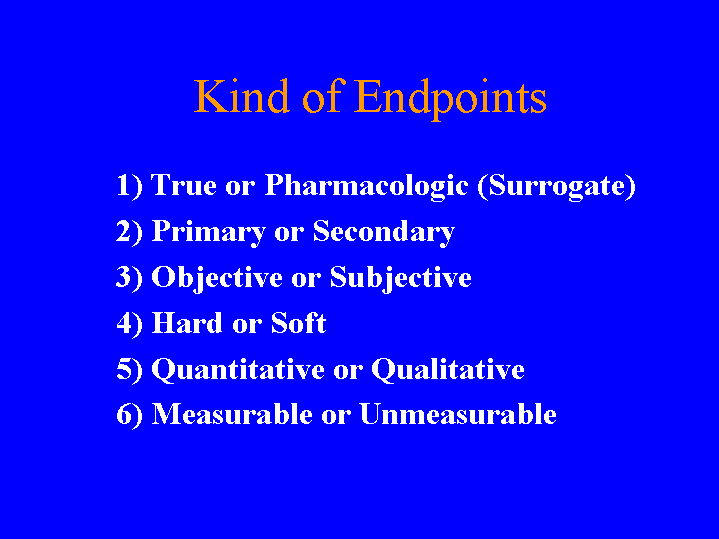 Kind of Endpoints

1) True or Pharmacologic (Surrogate)
2) Primary or Secondary
3) Objective or Subjective
4) Hard or Soft
5) Quantitative or Qualitative
6) Measurable or Unmeasurable